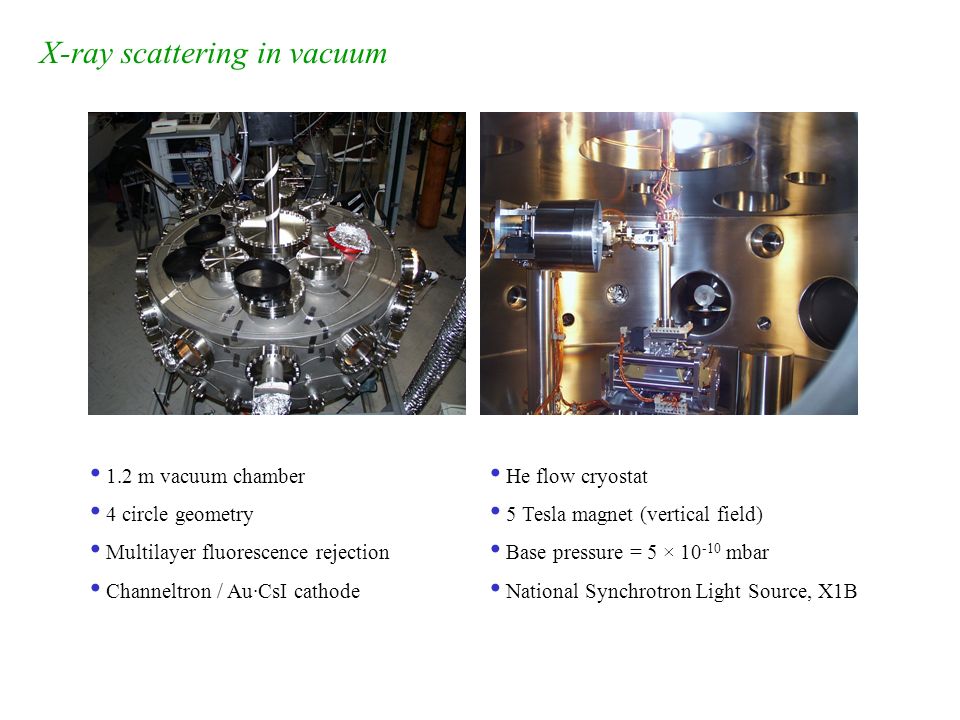 X-ray scattering in vacuum

• 1.2 m vacuum chamber
• 4 circle geometry
• Multilayer fluorescence rejection
• Channeltron / Au·CsI cathode

• He flow cryostat
• 5 Tesla magnet (vertical field)
• Base pressure = $5 \times 10^{-10}$ mbar
• National Synchrotron Light Source, X1B